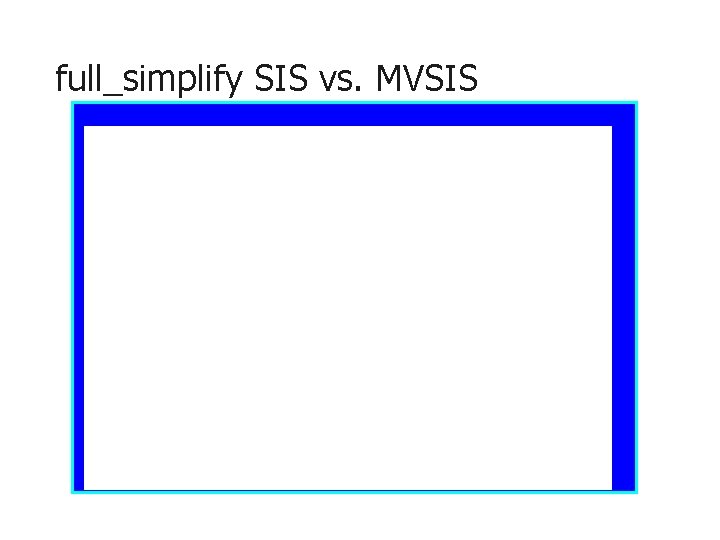 full_simplify SIS vs. MVSIS